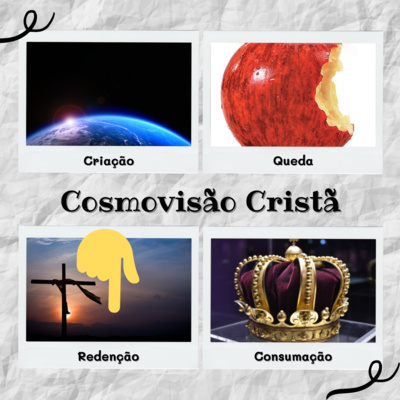 Criação

Queda

Cosmovisão Cristã

Redenção

Consumação